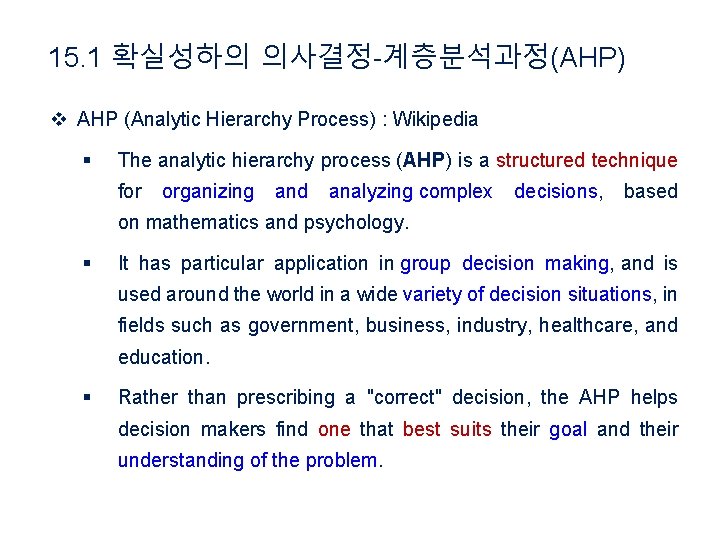 15.1 확실성하의 의사결정-계층분석과정(AHP)

❖ AHP (Analytic Hierarchy Process) : Wikipedia

▪ The analytic hierarchy process (AHP) is a structured technique for organizing and analyzing complex decisions, based on mathematics and psychology.

▪ It has particular application in group decision making, and is used around the world in a wide variety of decision situations, in fields such as government, business, industry, healthcare, and education.

▪ Rather than prescribing a "correct" decision, the AHP helps decision makers find one that best suits their goal and their understanding of the problem.